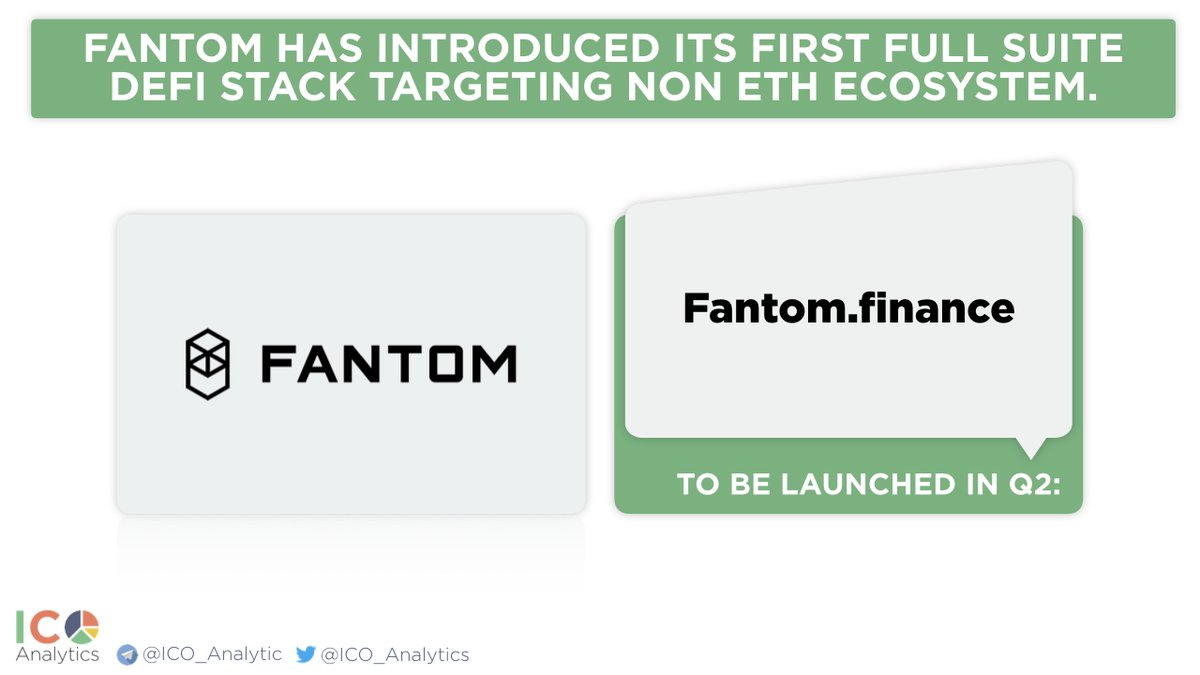 FANTOM HAS INTRODUCED ITS FIRST FULL SUITE DEFI STACK TARGETING NON ETH ECOSYSTEM.

FANTOM

Fantom.finance

TO BE LAUNCHED IN Q2:

ICO Analytics

@ICO_Analytic

@ICO_Analytics